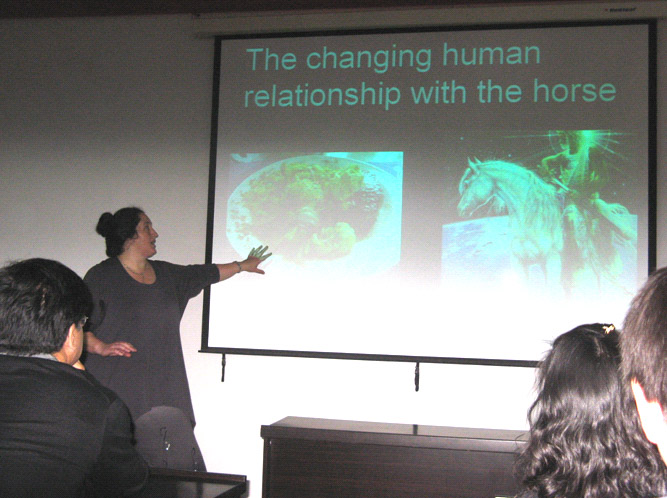 The changing human relationship with the horse